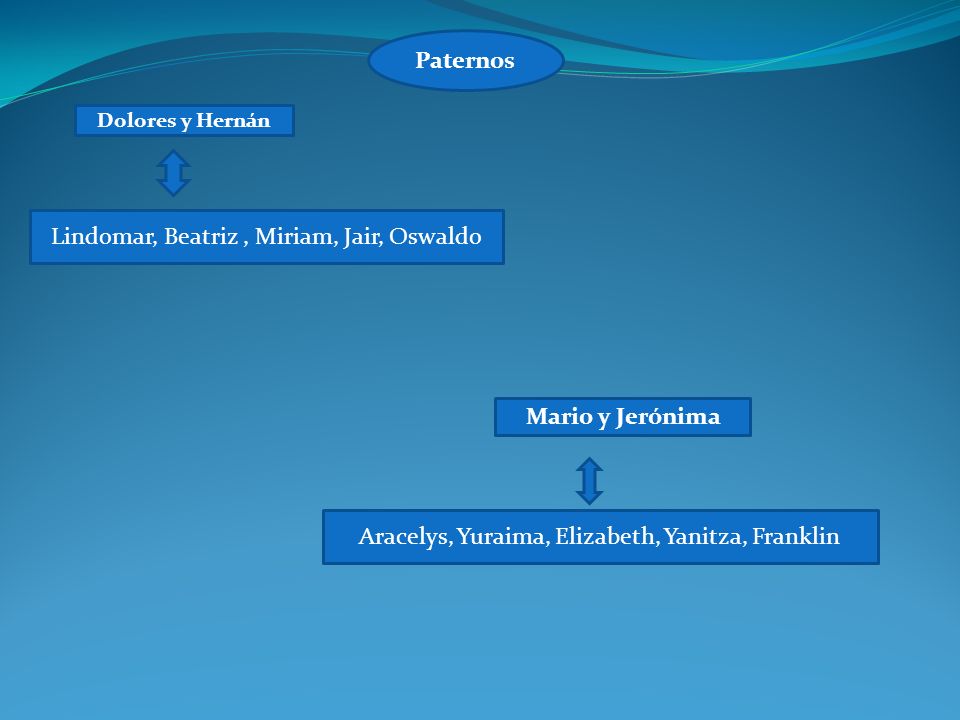 Paternos

Dolores y Hernán

Lindomar, Beatriz , Miriam, Jair, Oswaldo

Mario y Jerónima

Aracelys, Yuraima, Elizabeth, Yanitza, Franklin